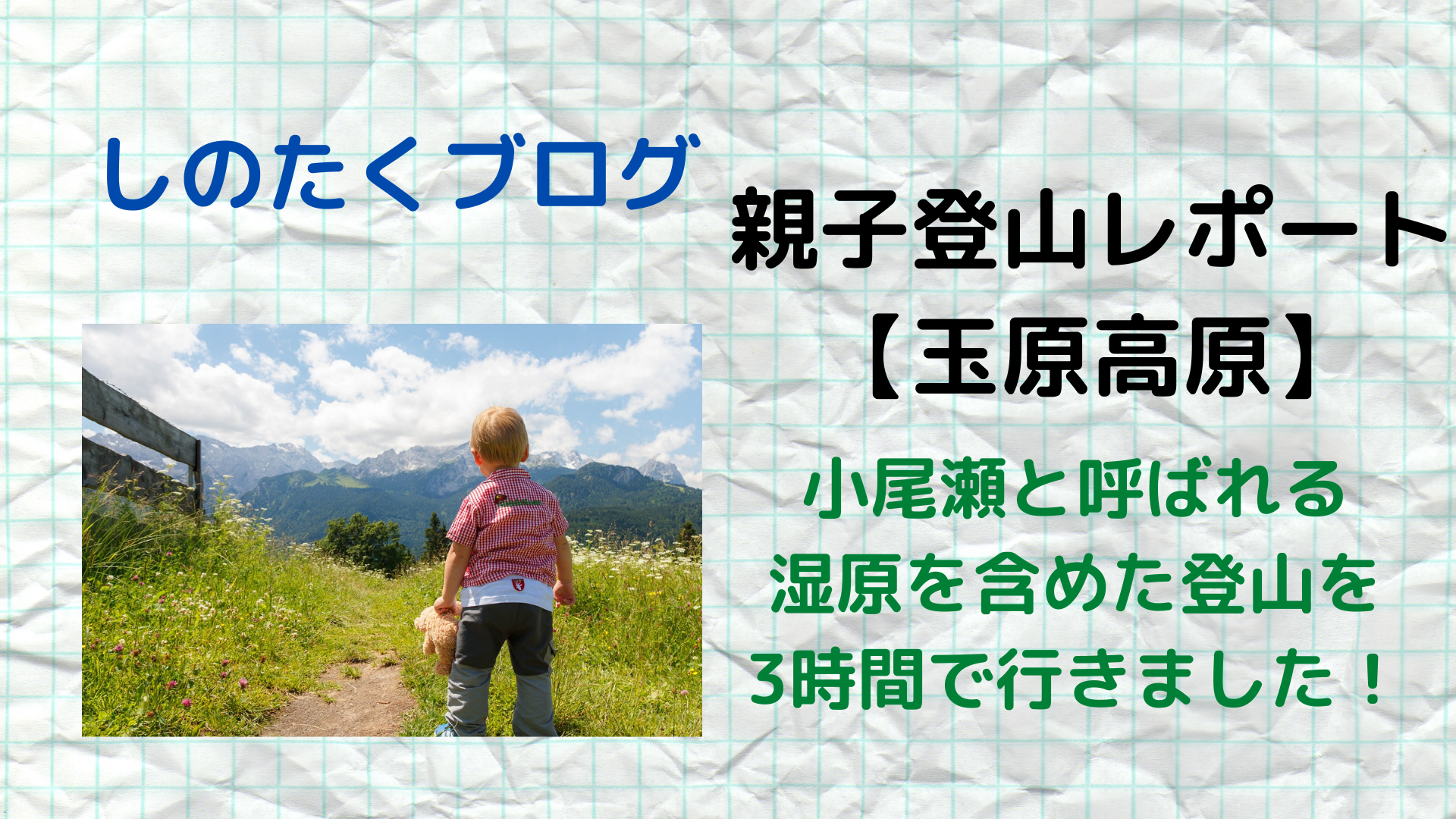 しのたくブログ

親子登山レポート
【玉原高原】

小尾瀬と呼ばれる
湿原を含めた登山を
3時間で行きました！